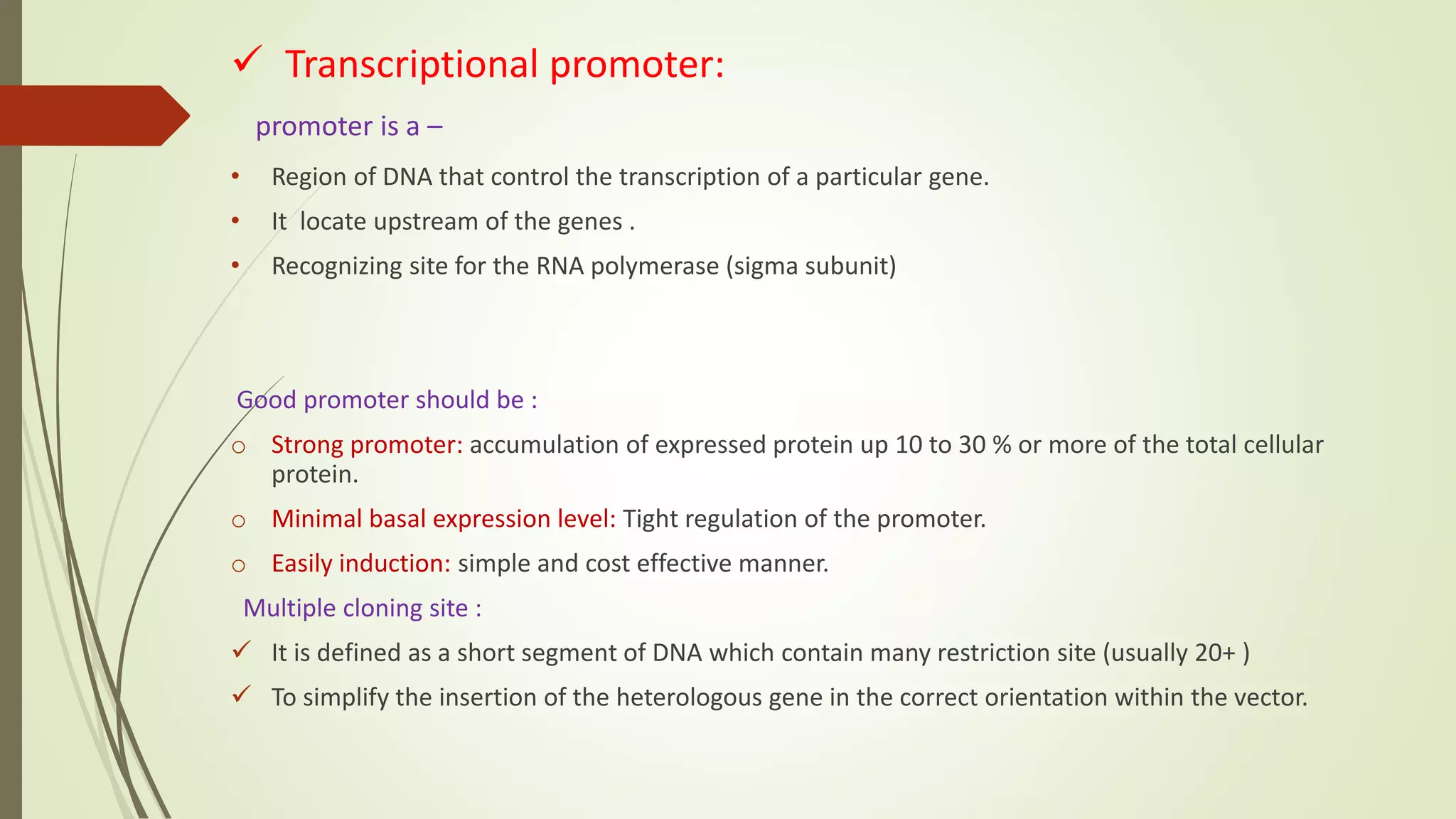 ✓ Transcriptional promoter:

promoter is a –

• Region of DNA that control the transcription of a particular gene.
• It locate upstream of the genes .
• Recognizing site for the RNA polymerase (sigma subunit)

Good promoter should be :

o Strong promoter: accumulation of expressed protein up 10 to 30 % or more of the total cellular protein.
o Minimal basal expression level: Tight regulation of the promoter.
o Easily induction: simple and cost effective manner.

Multiple cloning site :

✓ It is defined as a short segment of DNA which contain many restriction site (usually 20+ )
✓ To simplify the insertion of the heterologous gene in the correct orientation within the vector.